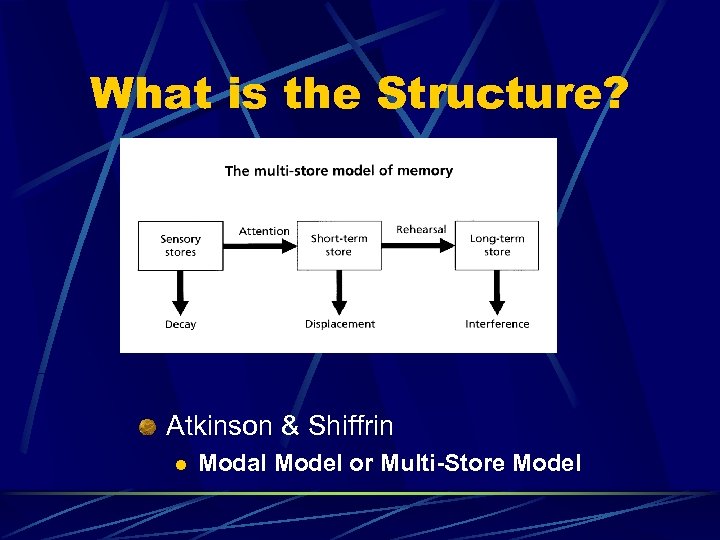 What is the Structure?

The multi-store model of memory

Sensory stores

Attention

Short-term store

Rehearsal

Long-term store

Decay

Displacement

Interference

Atkinson & Shiffrin

Modal Model or Multi-Store Model